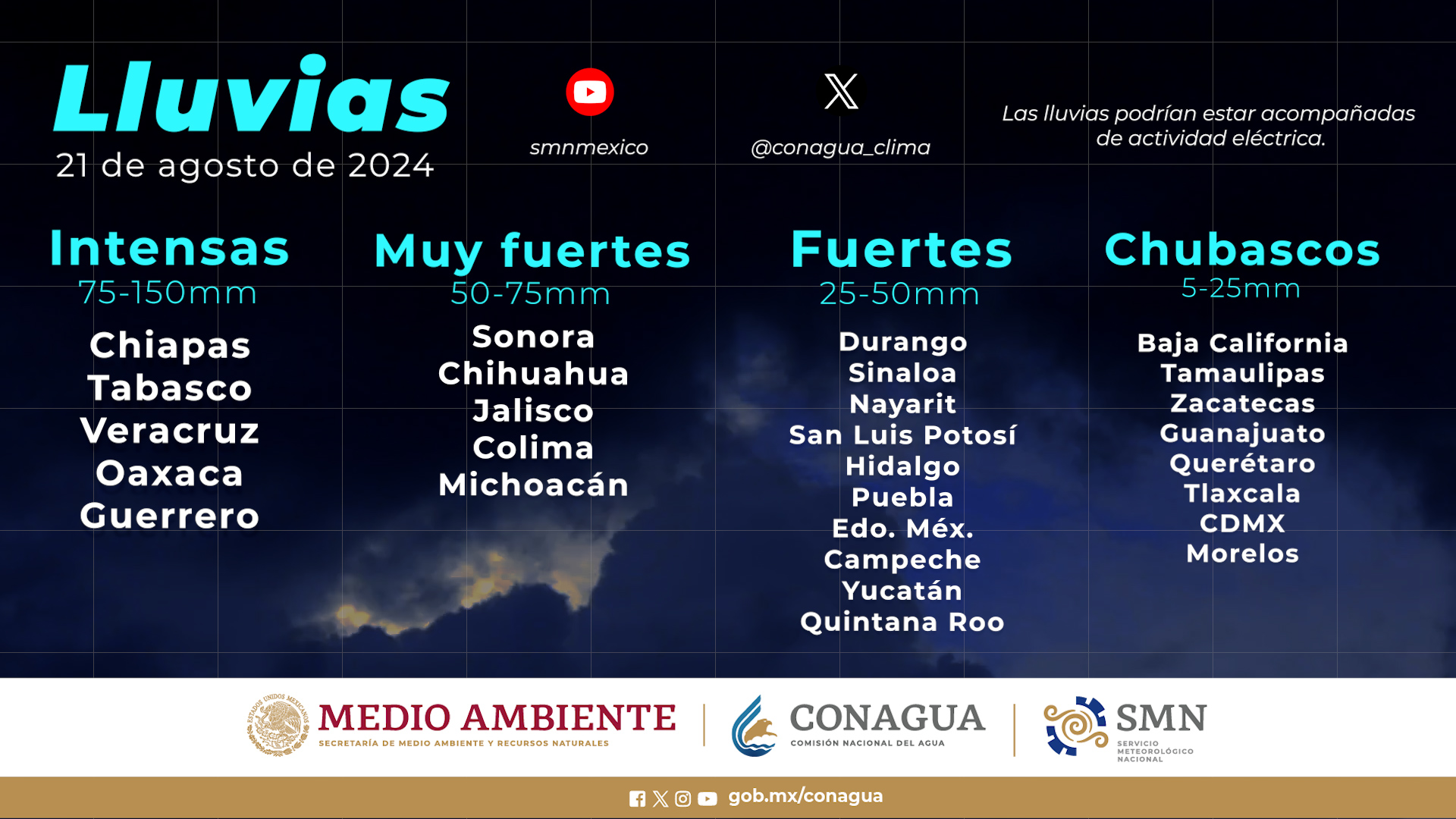 Lluvias
21 de agosto de 2024

smnmexico

@conagua_clima

Las lluvias podrían estar acompañadas de actividad eléctrica.

Intensas
75-150mm
Chiapas
Tabasco
Veracruz
Oaxaca
Guerrero

Muy fuertes
50-75mm
Sonora
Chihuahua
Jalisco
Colima
Michoacán

Fuertes
25-50mm
Durango
Sinaloa
Nayarit
San Luis Potosí
Hidalgo
Puebla
Edo. Méx.
Campeche
Yucatán
Quintana Roo

Chubascos
5-25mm
Baja California
Tamaulipas
Zacatecas
Guanajuato
Querétaro
Tlaxcala
CDMX
Morelos

ESTADOS UNIDOS MEXICANOS
MEDIO AMBIENTE
SECRETARÍA DE MEDIO AMBIENTE Y RECURSOS NATURALES
CONAGUA
COMISIÓN NACIONAL DEL AGUA
SMN
SERVICIO METEOROLÓGICO NACIONAL

gob.mx/conagua